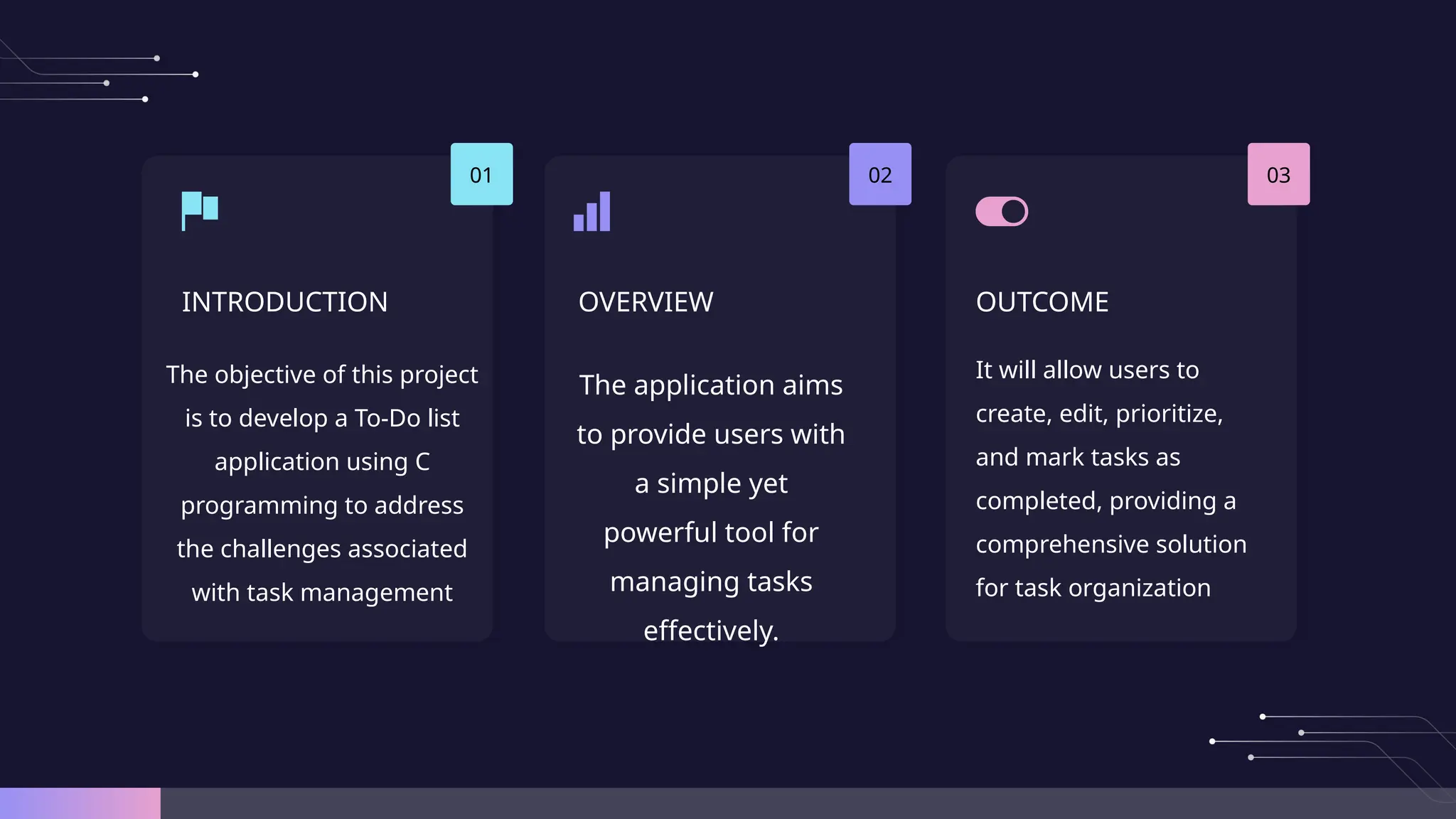 01

INTRODUCTION

The objective of this project is to develop a To-Do list application using C programming to address the challenges associated with task management

02

OVERVIEW

The application aims to provide users with a simple yet powerful tool for managing tasks effectively.

03

OUTCOME

It will allow users to create, edit, prioritize, and mark tasks as completed, providing a comprehensive solution for task organization